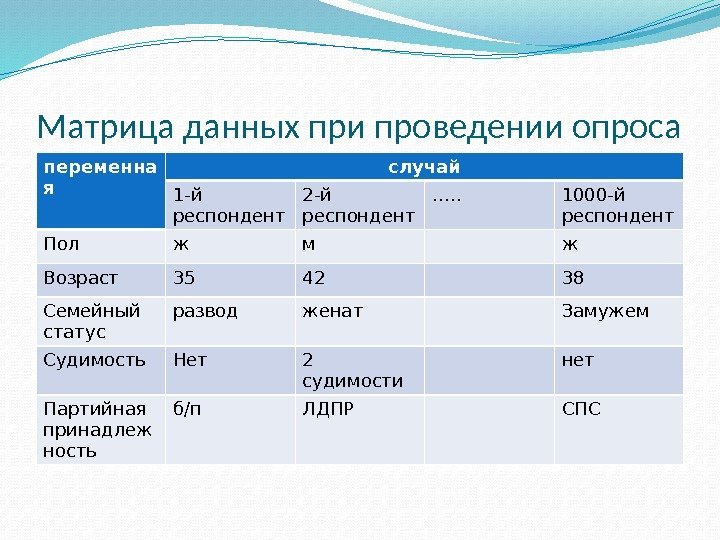 Матрица данных при проведении опроса

| переменная | случай | | | |
|---|---|---|---|---|
| | 1-й респондент | 2-й респондент | ..... | 1000-й респондент |
| Пол | ж | м | | ж |
| Возраст | 35 | 42 | | 38 |
| Семейный статус | развод | женат | | Замужем |
| Судимость | Нет | 2 судимости | | нет |
| Партийная принадлежность | б/п | ЛДПР | | СПС |